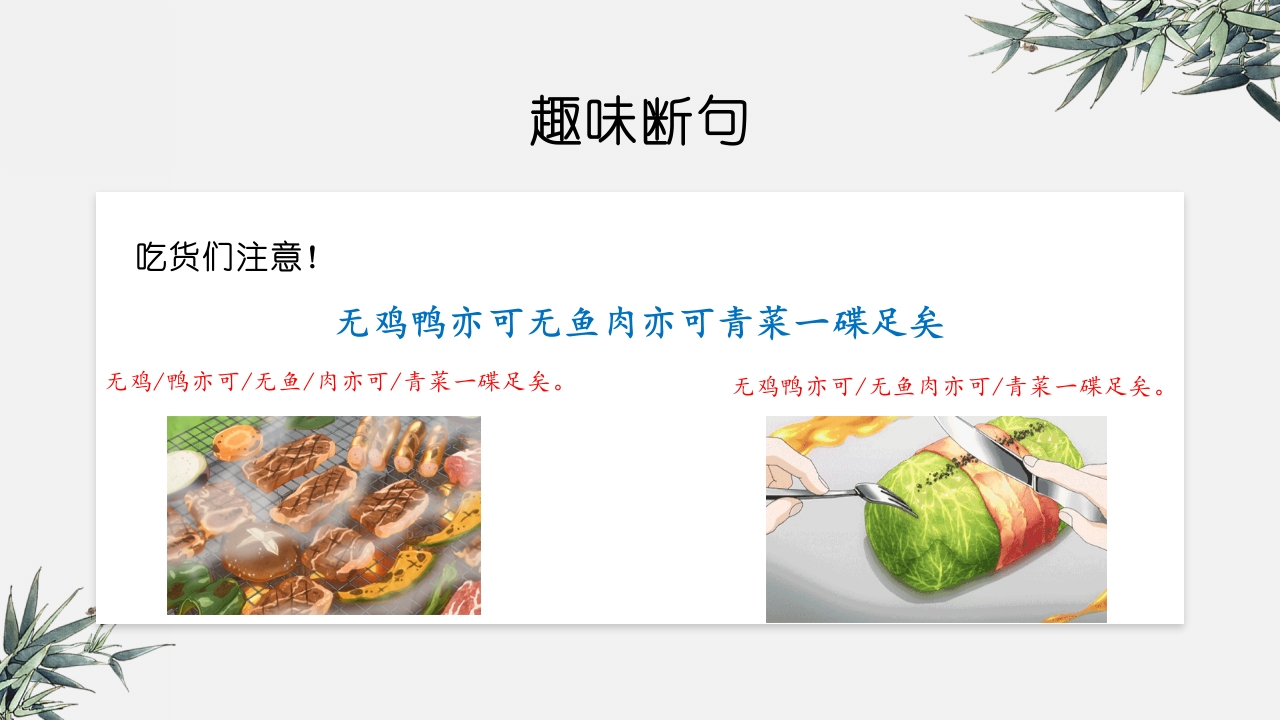 趣味断句

吃货们注意！

无鸡鸭亦可无鱼肉亦可青菜一碟足矣

无鸡/鸭亦可/无鱼/肉亦可/青菜一碟足矣。

无鸡鸭亦可/无鱼肉亦可/青菜一碟足矣。